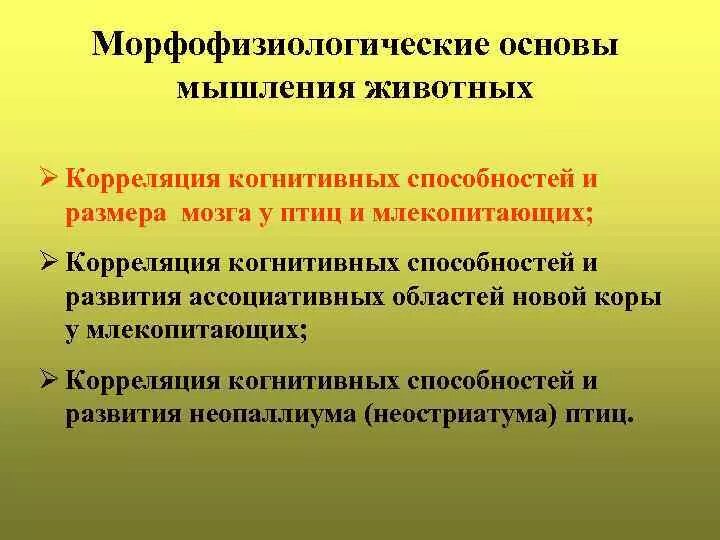 Морфофизиологические основы мышления животных

➢ Корреляция когнитивных способностей и размера мозга у птиц и млекопитающих;

➢ Корреляция когнитивных способностей и развития ассоциативных областей новой коры у млекопитающих;

➢ Корреляция когнитивных способностей и развития неопаллиума (неостриатума) птиц.